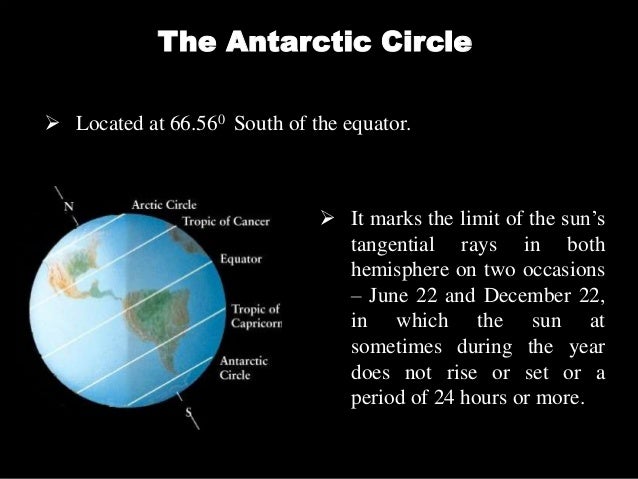 The Antarctic Circle

➢ Located at $66.56^0$ South of the equator.

N

Arctic Circle

Tropic of Cancer

Equator

Tropic of Capricorn

Antarctic Circle

S

➢ It marks the limit of the sun's tangential rays in both hemisphere on two occasions – June 22 and December 22, in which the sun at sometimes during the year does not rise or set or a period of 24 hours or more.